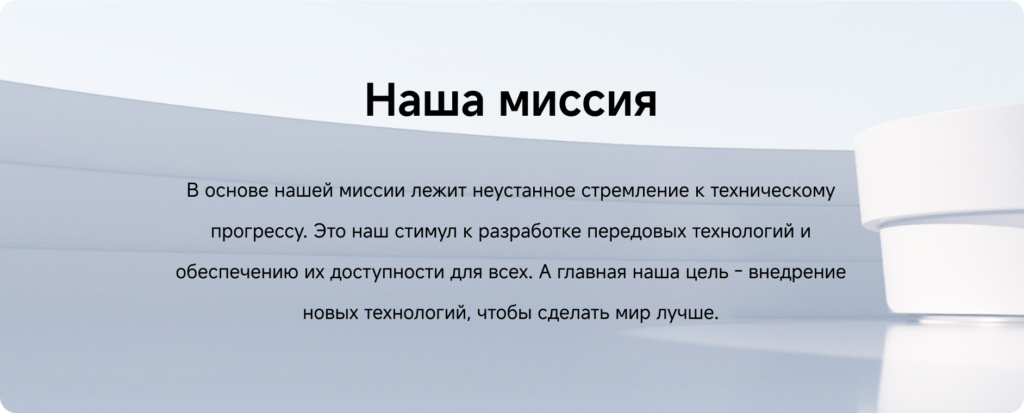 Наша миссия

В основе нашей миссии лежит неустанное стремление к техническому прогрессу. Это наш стимул к разработке передовых технологий и обеспечению их доступности для всех. А главная наша цель - внедрение новых технологий, чтобы сделать мир лучше.